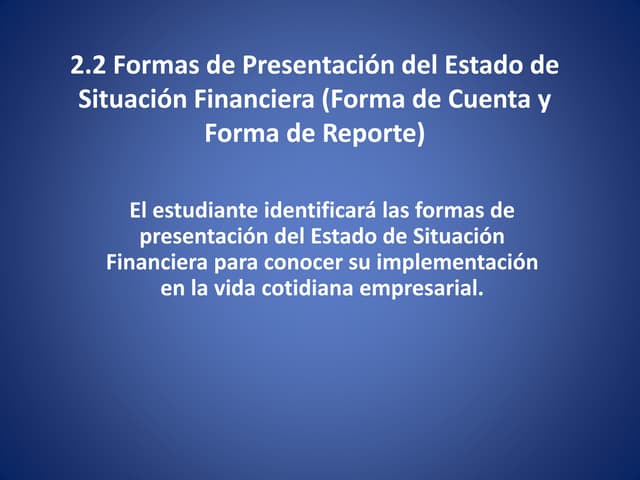 2.2 Formas de Presentación del Estado de Situación Financiera (Forma de Cuenta y Forma de Reporte)

El estudiante identificará las formas de presentación del Estado de Situación Financiera para conocer su implementación en la vida cotidiana empresarial.